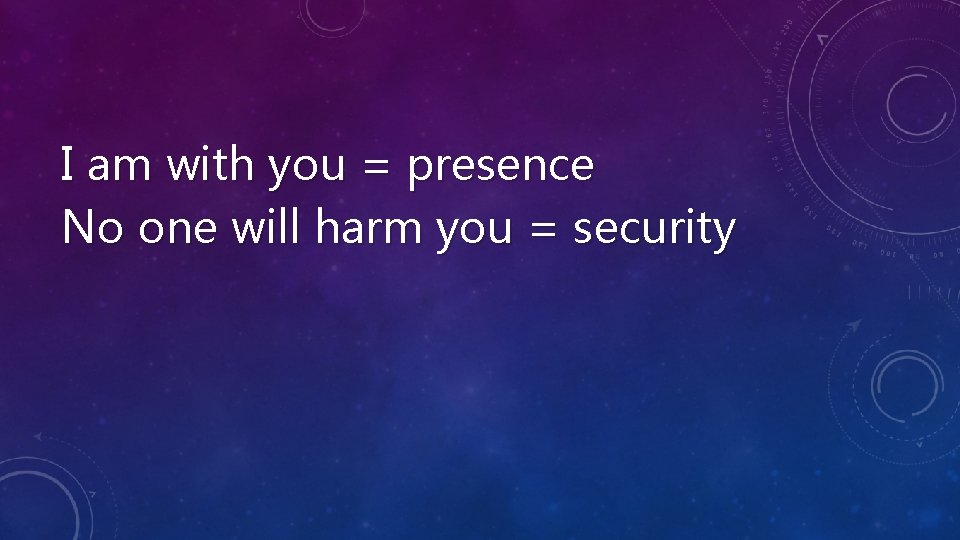 I am with you = presence
No one will harm you = security